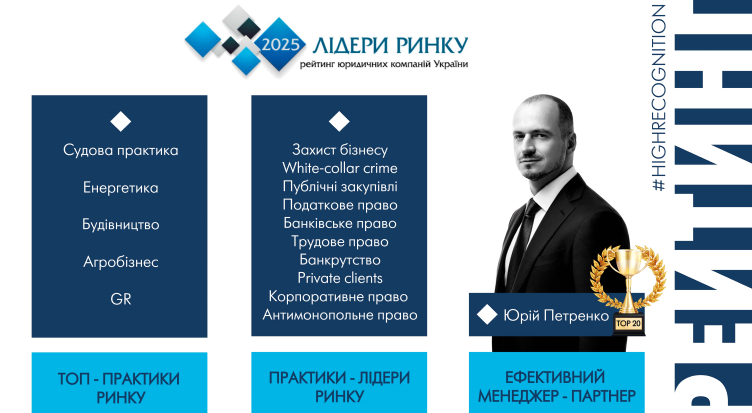 2025 ЛІДЕРИ РИНКУ
рейтинг юридичних компаній України

Судова практика

Енергетика

Будівництво

Агробізнес

GR

ТОП - ПРАКТИКИ РИНКУ

Захист бізнесу
White-collar crime
Публічні закупівлі
Податкове право
Банківське право
Трудове право
Банкрутство
Private clients
Корпоративне право
Антимонопольне право

ПРАКТИКИ - ЛІДЕРИ РИНКУ

Юрій Петренко

TOP 20

ЕФЕКТИВНИЙ МЕНЕДЖЕР - ПАРТНЕР

#HIGHRECOGNITION

РЕЙТИНГ